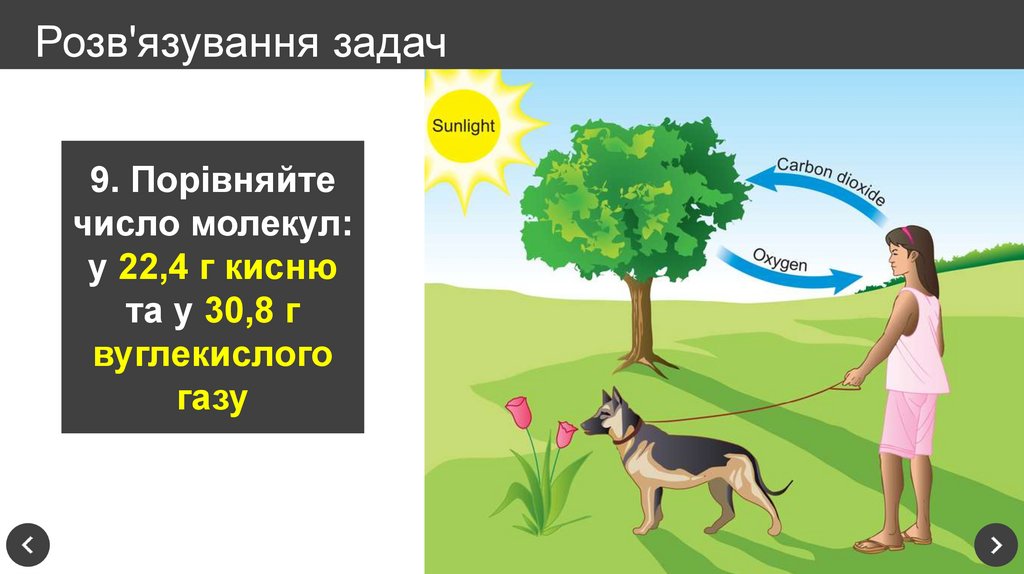 Розв'язування задач

9. Порівняйте число молекул: у 22,4 г кисню та у 30,8 г вуглекислого газу

Sunlight

Carbon dioxide

Oxygen